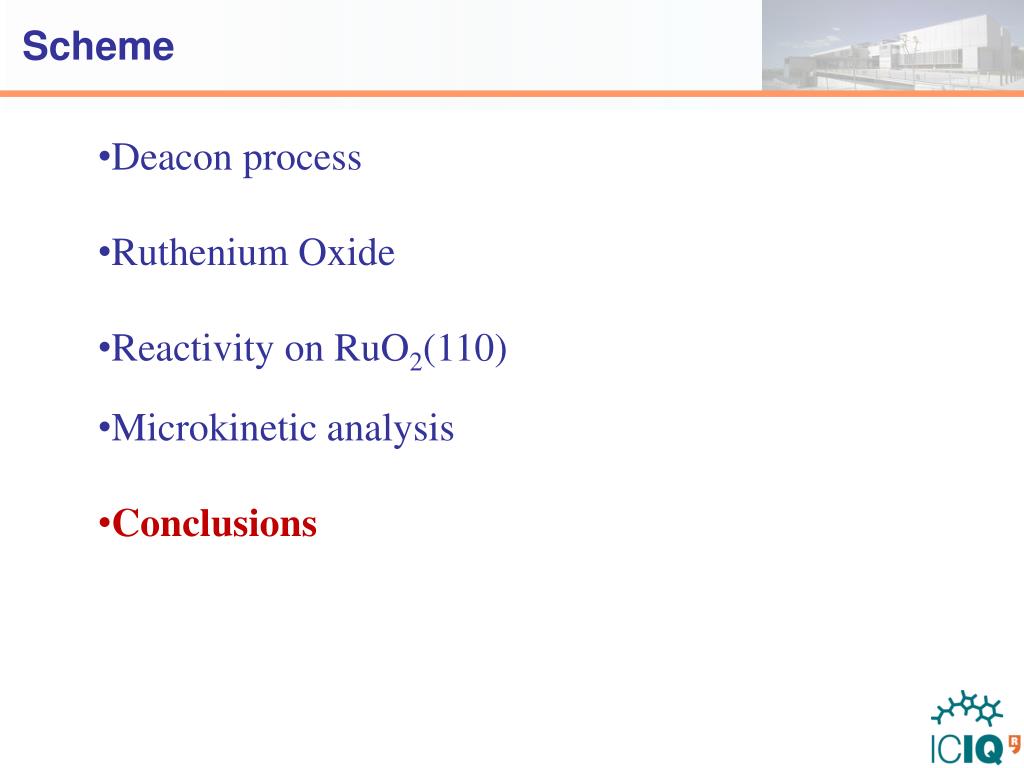 Scheme

•Deacon process

•Ruthenium Oxide

•Reactivity on $RuO_2$(110)

•Microkinetic analysis

•Conclusions

ICIQ